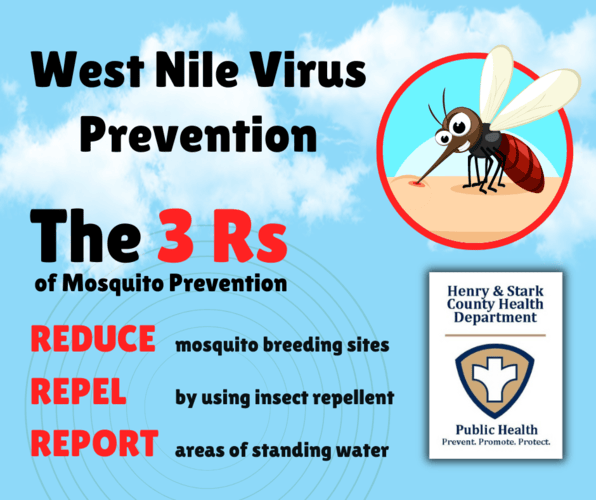 West Nile Virus Prevention

The 3 Rs of Mosquito Prevention

REDUCE mosquito breeding sites

REPEL by using insect repellent

REPORT areas of standing water

Henry & Stark County Health Department

Public Health
Prevent. Promote. Protect.